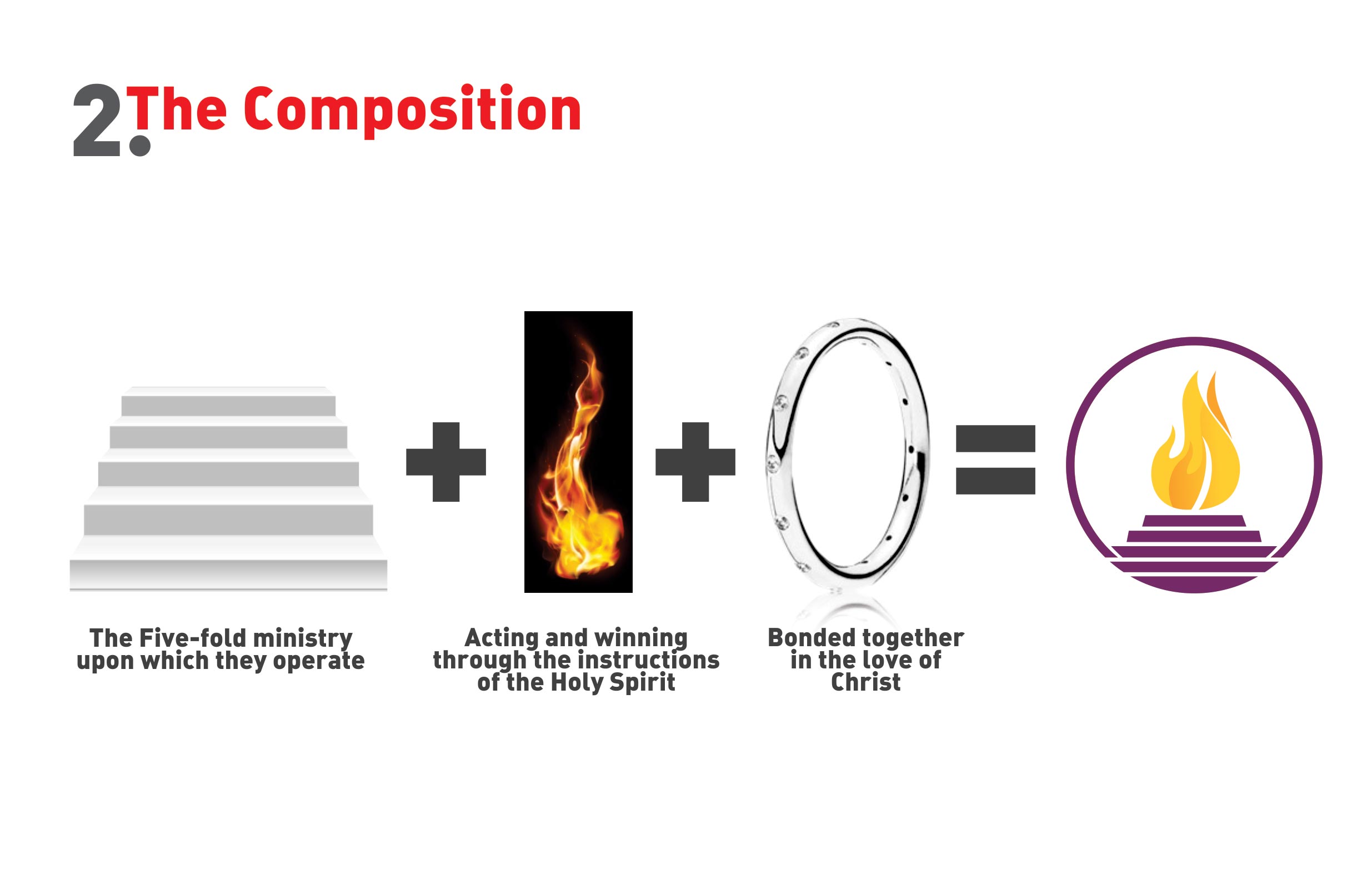 2. The Composition

+ + =

The Five-fold ministry upon which they operate

Acting and winning through the instructions of the Holy Spirit

Bonded together in the love of Christ